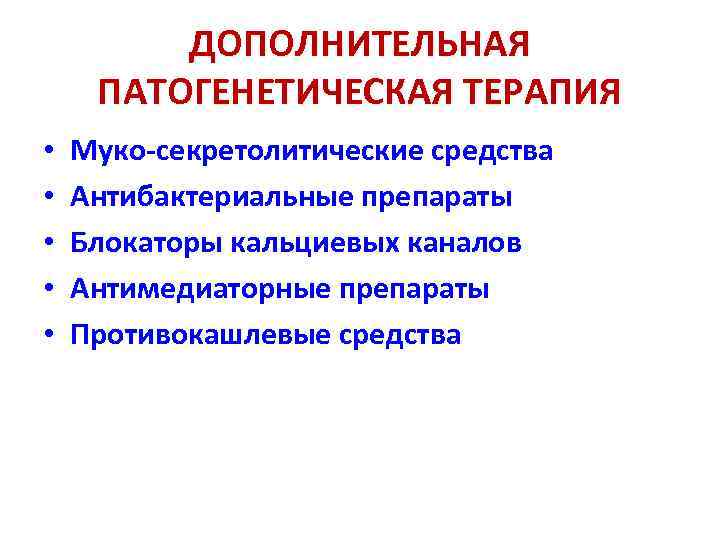 ДОПОЛНИТЕЛЬНАЯ ПАТОГЕНЕТИЧЕСКАЯ ТЕРАПИЯ

• Муко-секретолитические средства
• Антибактериальные препараты
• Блокаторы кальциевых каналов
• Антимедиаторные препараты
• Противокашлевые средства